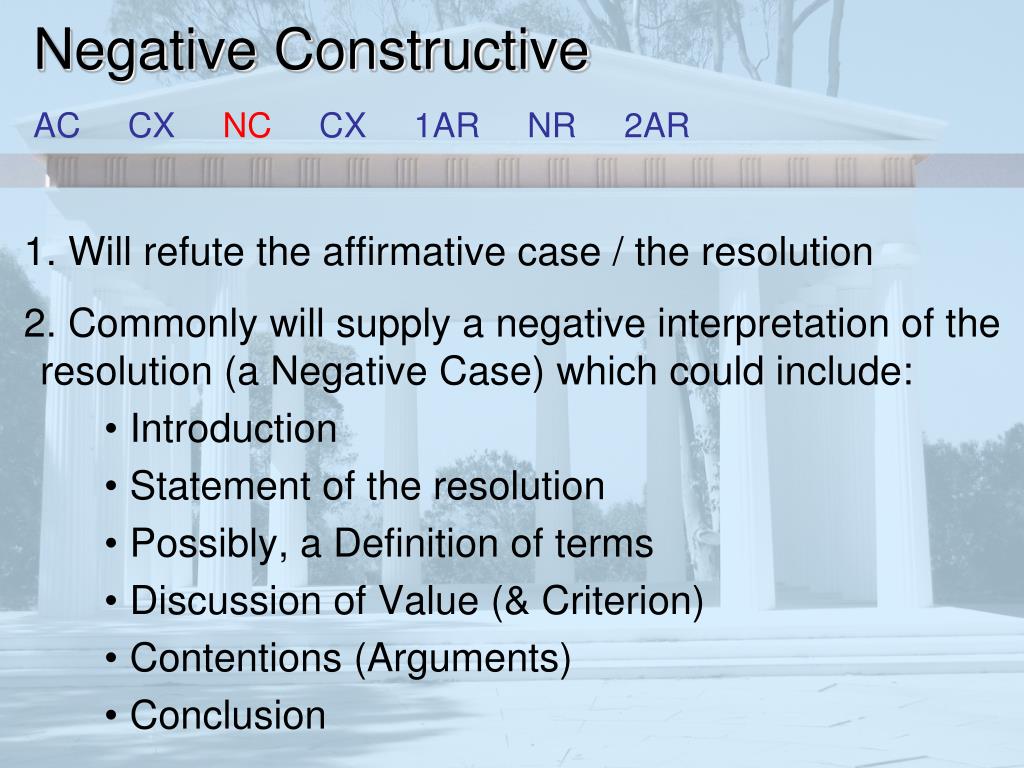 Negative Constructive

AC CX NC CX 1AR NR 2AR

1. Will refute the affirmative case / the resolution

2. Commonly will supply a negative interpretation of the resolution (a Negative Case) which could include:
• Introduction
• Statement of the resolution
• Possibly, a Definition of terms
• Discussion of Value (& Criterion)
• Contentions (Arguments)
• Conclusion